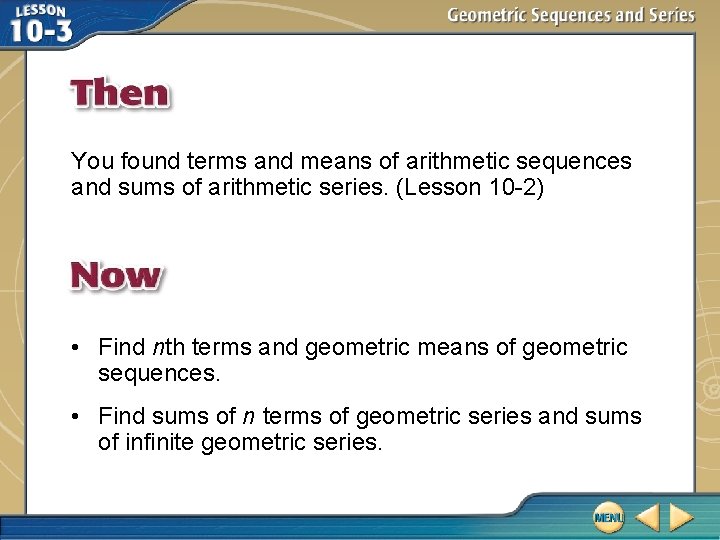 LESSON 10-3

Geometric Sequences and Series

Then

You found terms and means of arithmetic sequences and sums of arithmetic series. (Lesson 10-2)

Now

• Find $n$th terms and geometric means of geometric sequences.

• Find sums of $n$ terms of geometric series and sums of infinite geometric series.

MENU